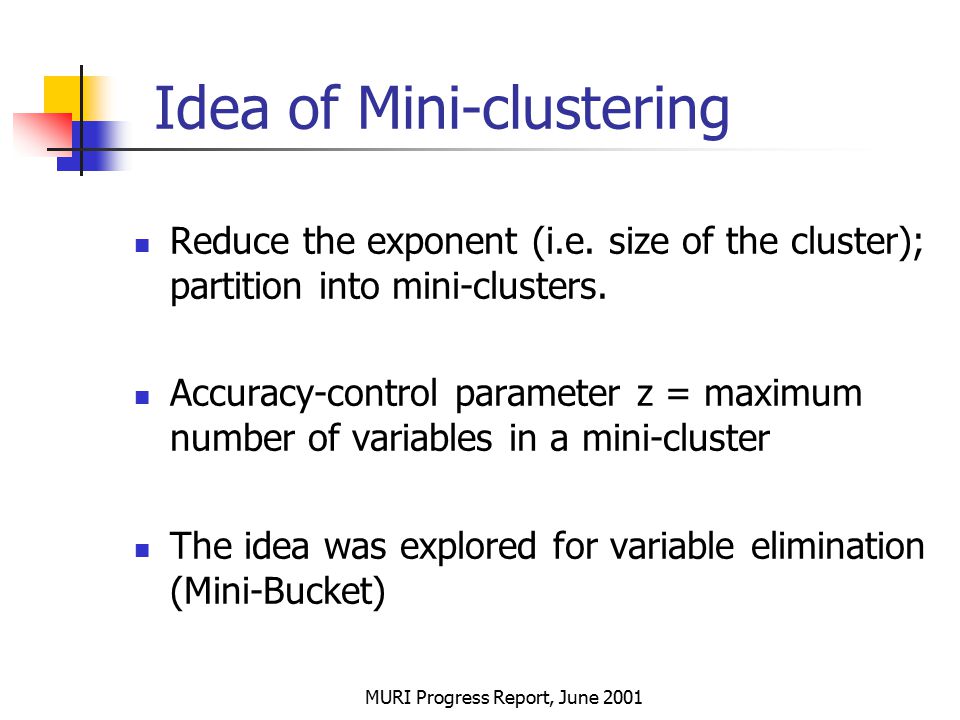 Idea of Mini-clustering

- Reduce the exponent (i.e. size of the cluster); partition into mini-clusters.

- Accuracy-control parameter z = maximum number of variables in a mini-cluster

- The idea was explored for variable elimination (Mini-Bucket)

MURI Progress Report, June 2001